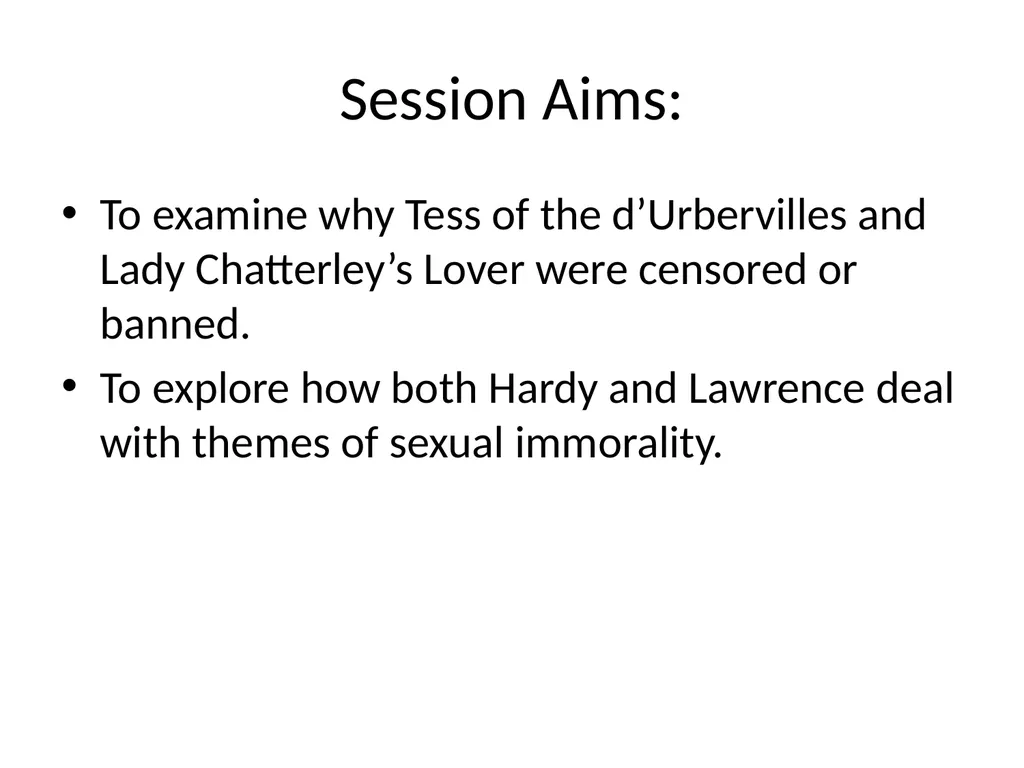 Session Aims:

• To examine why Tess of the d’Urbervilles and Lady Chatterley’s Lover were censored or banned.
• To explore how both Hardy and Lawrence deal with themes of sexual immorality.